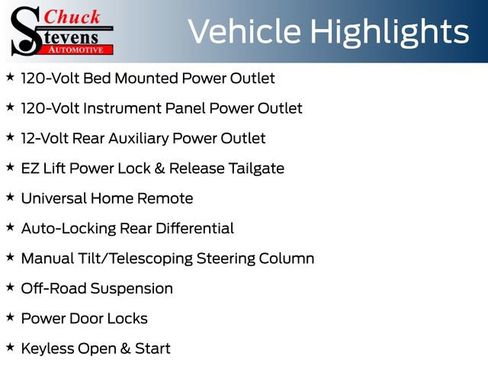 Chuck Stevens AUTOMOTIVE

Vehicle Highlights

★ 120-Volt Bed Mounted Power Outlet

★ 120-Volt Instrument Panel Power Outlet

★ 12-Volt Rear Auxiliary Power Outlet

★ EZ Lift Power Lock & Release Tailgate

★ Universal Home Remote

★ Auto-Locking Rear Differential

★ Manual Tilt/Telescoping Steering Column

★ Off-Road Suspension

★ Power Door Locks

★ Keyless Open & Start